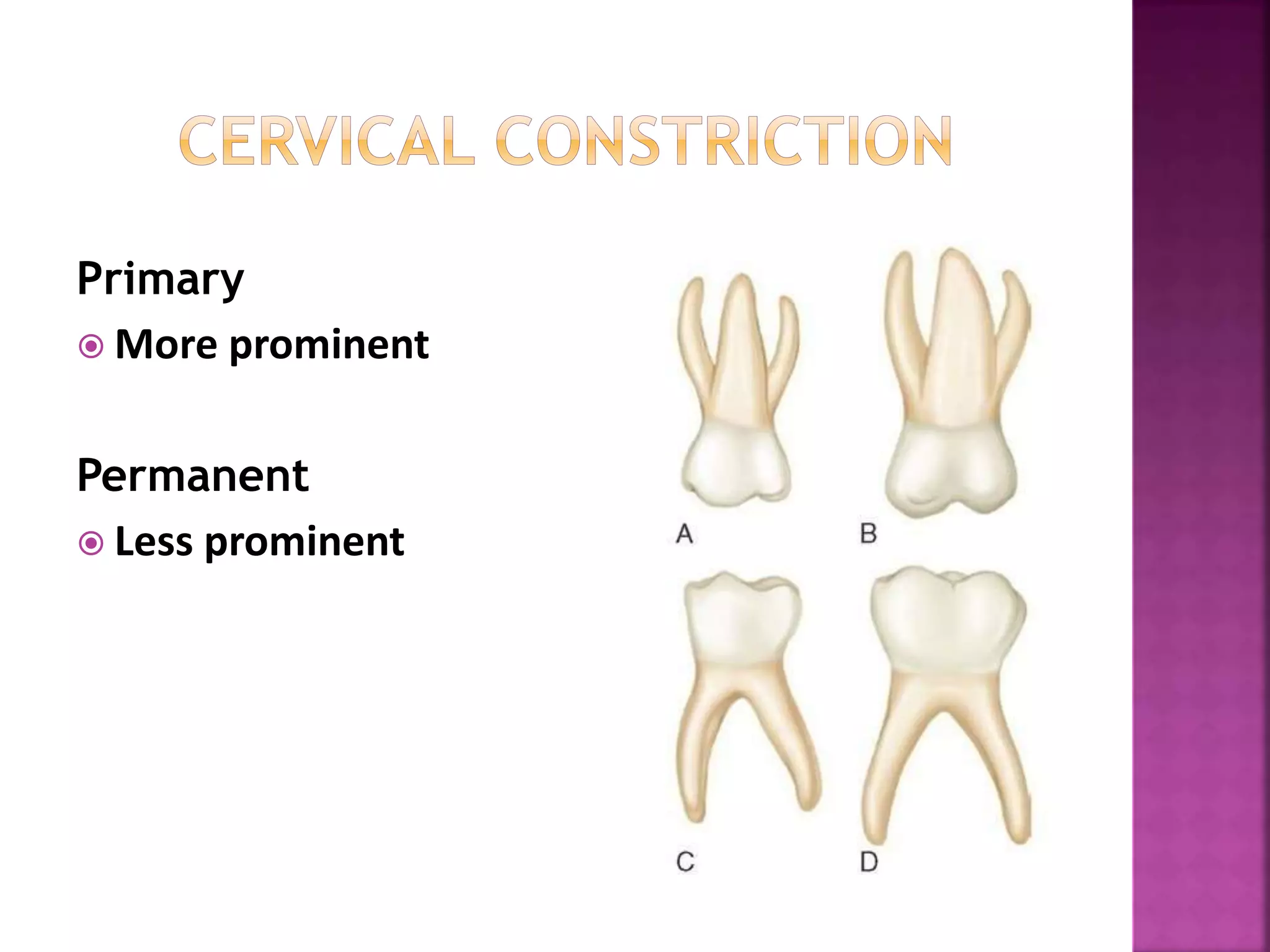 CERVICAL CONSTRICTION

Primary

More prominent

Permanent

Less prominent

A

B

C

D